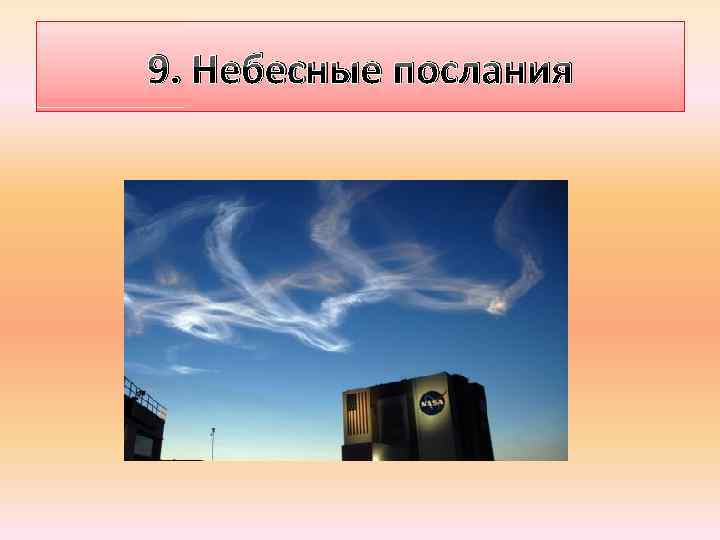 9. Небесные послания

NASA